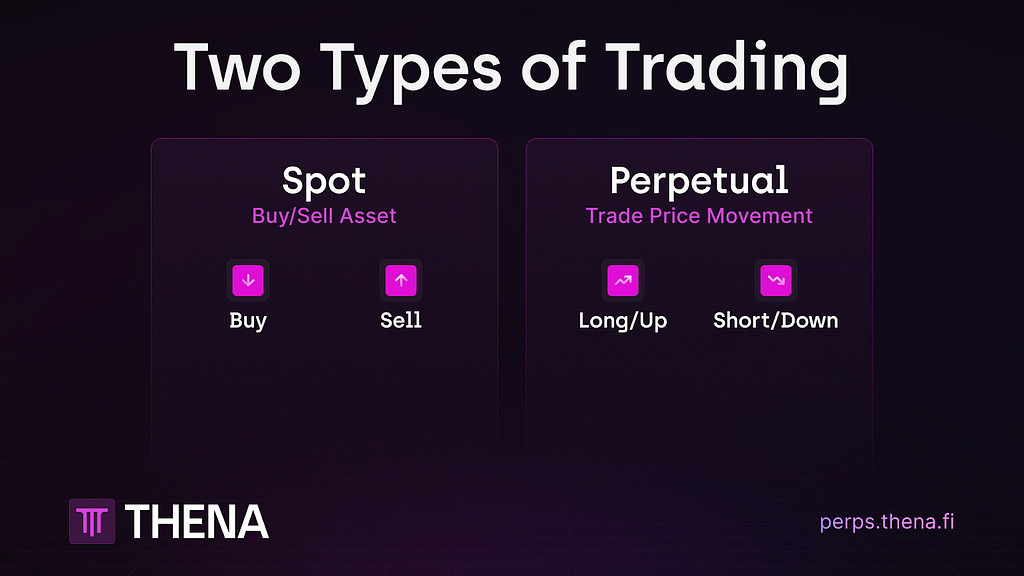 Two Types of Trading

Spot
Buy/Sell Asset

Buy

Sell

Perpetual
Trade Price Movement

Long/Up

Short/Down

THENA

perps.thena.fi